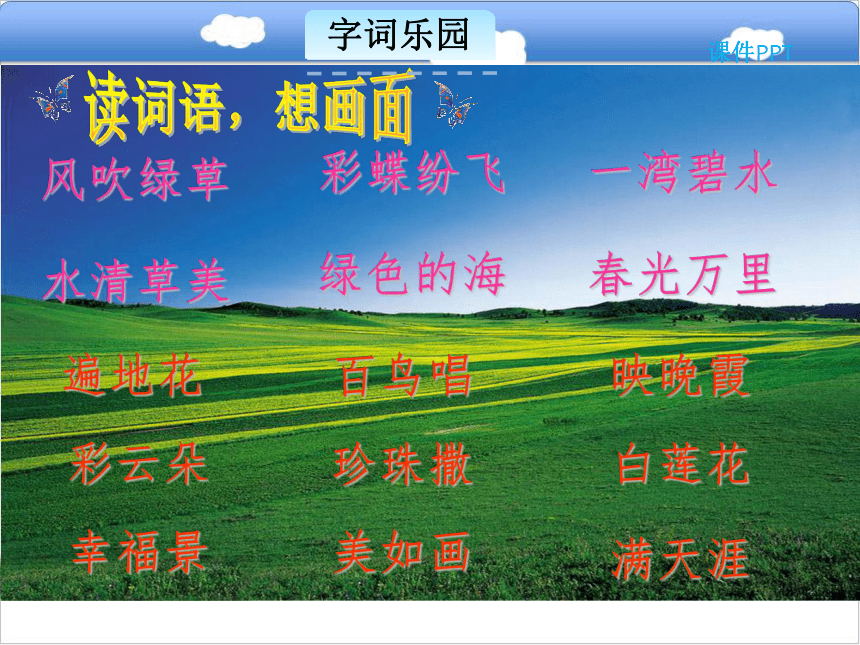 字词乐园

课件PPT

读词语，想画面

风吹绿草　彩蝶纷飞　一湾碧水

水清草美　绿色的海　春光万里

遍地花　百鸟唱　映晚霞

彩云朵　珍珠撒　白莲花

幸福景　美如画　满天涯